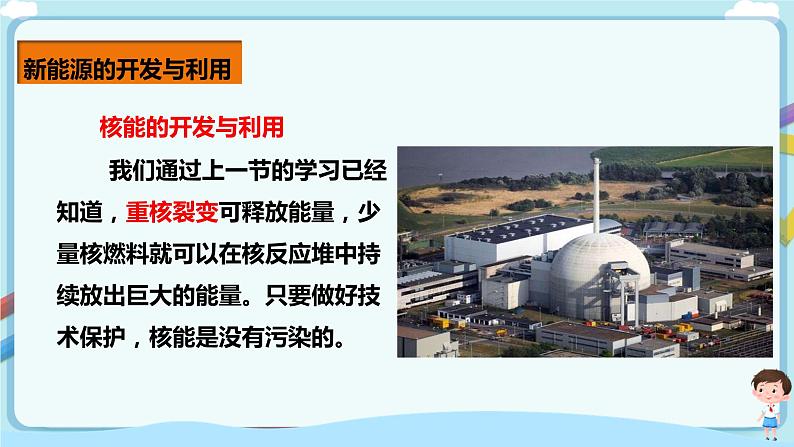 新能源的开发与利用

核能的开发与利用

我们通过上一节的学习已经知道，重核裂变可释放能量，少量核燃料就可以在核反应堆中持续放出巨大的能量。只要做好技术保护，核能是没有污染的。